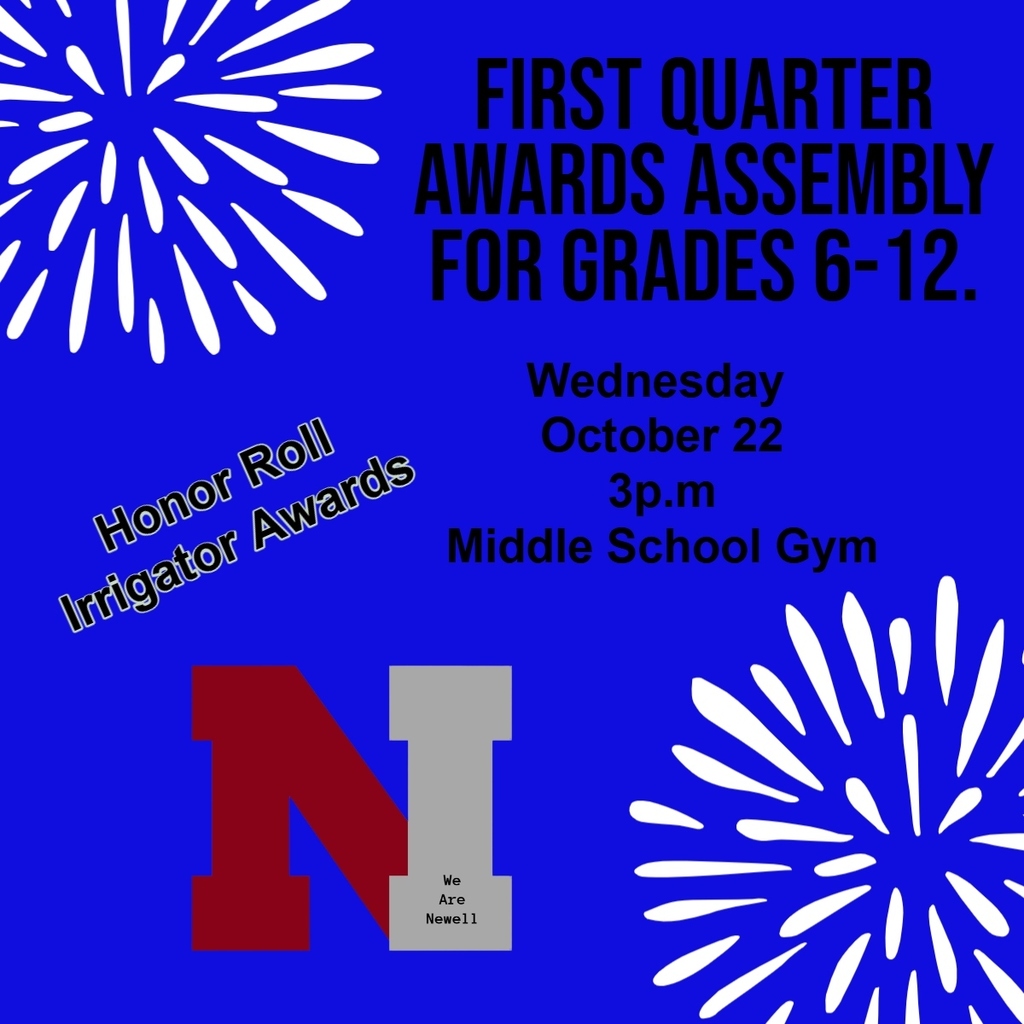 FIRST QUARTER AWARDS ASSEMBLY FOR GRADES 6-12.

Wednesday
October 22
3p.m
Middle School Gym

Honor Roll
Irrigator Awards

N

We
Are
Newell